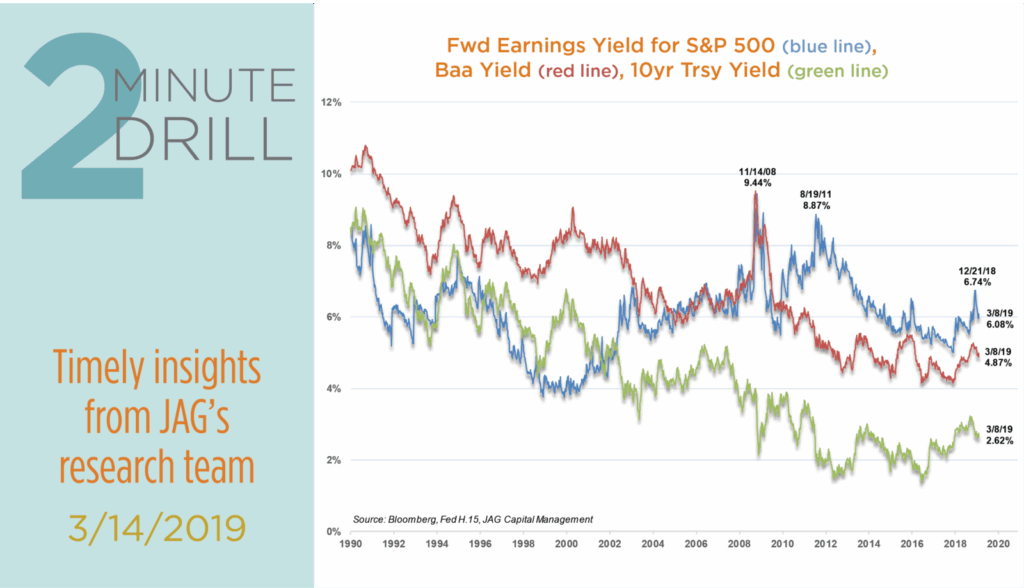 2 MINUTE DRILL

Timely insights from JAG's research team

3/14/2019

Fwd Earnings Yield for S&P 500 (blue line), Baa Yield (red line), 10yr Trsy Yield (green line)

12%
10%
8%
6%
4%
2%
0%

11/14/08
9.44%

8/19/11
8.87%

12/21/18
6.74%

3/8/19
6.08%

3/8/19
4.87%

3/8/19
2.62%

Source: Bloomberg, Fed H.15, JAG Capital Management

1990 1992 1994 1996 1998 2000 2002 2004 2006 2008 2010 2012 2014 2016 2018 2020